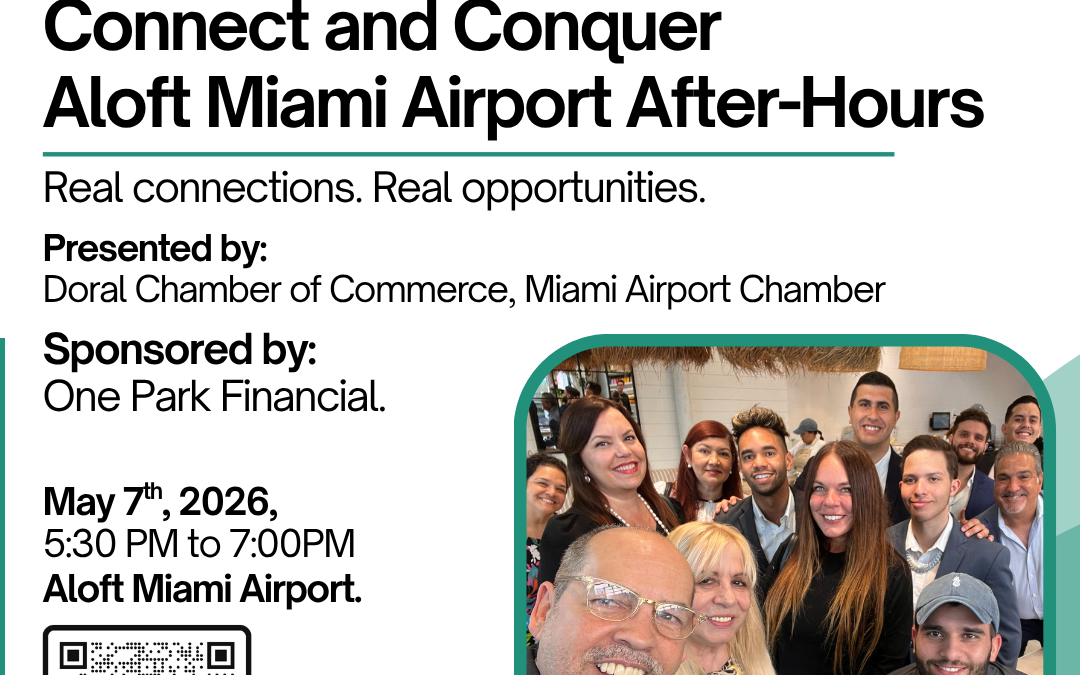 Connect and Conquer
Aloft Miami Airport After-Hours

Real connections. Real opportunities.

Presented by:
Doral Chamber of Commerce, Miami Airport Chamber

Sponsored by:
One Park Financial.

May 7$^{th}$, 2026,
5:30 PM to 7:00PM
Aloft Miami Airport.